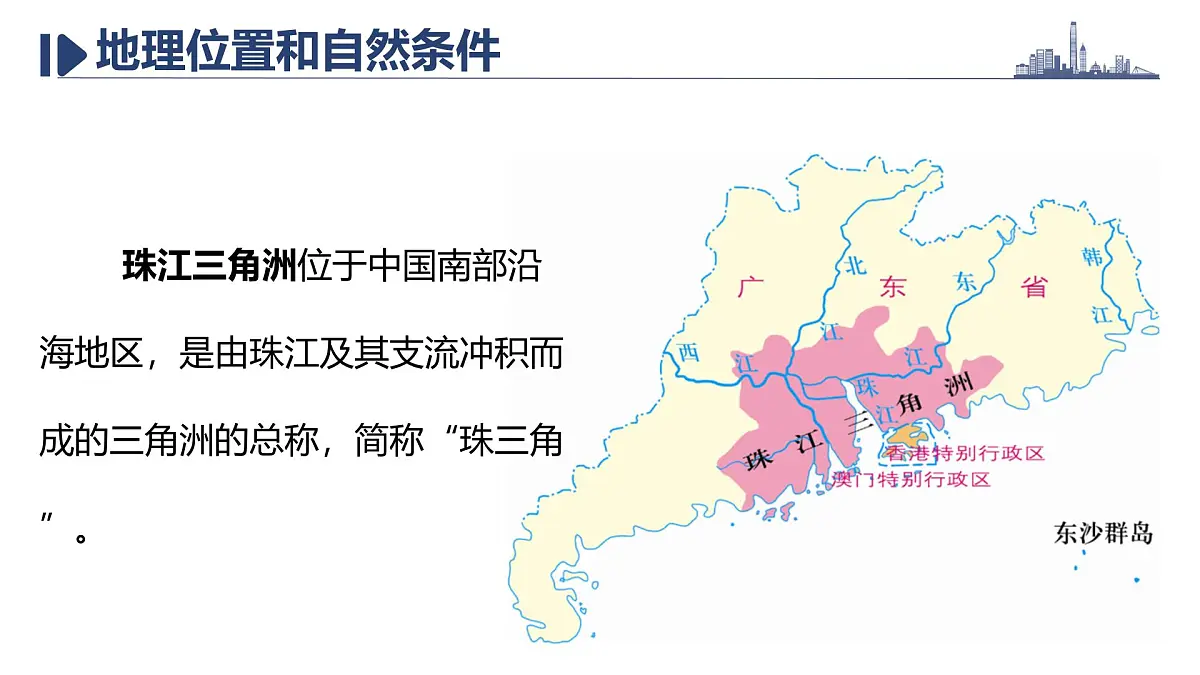 地理位置和自然条件

珠江三角洲位于中国南部沿海地区，是由珠江及其支流冲积而成的三角洲的总称，简称“珠三角”。

广 东 省
北 江
东 江
韩 江
西 江
珠 江
珠 江 三 角 洲
香港特别行政区
澳门特别行政区
东沙群岛